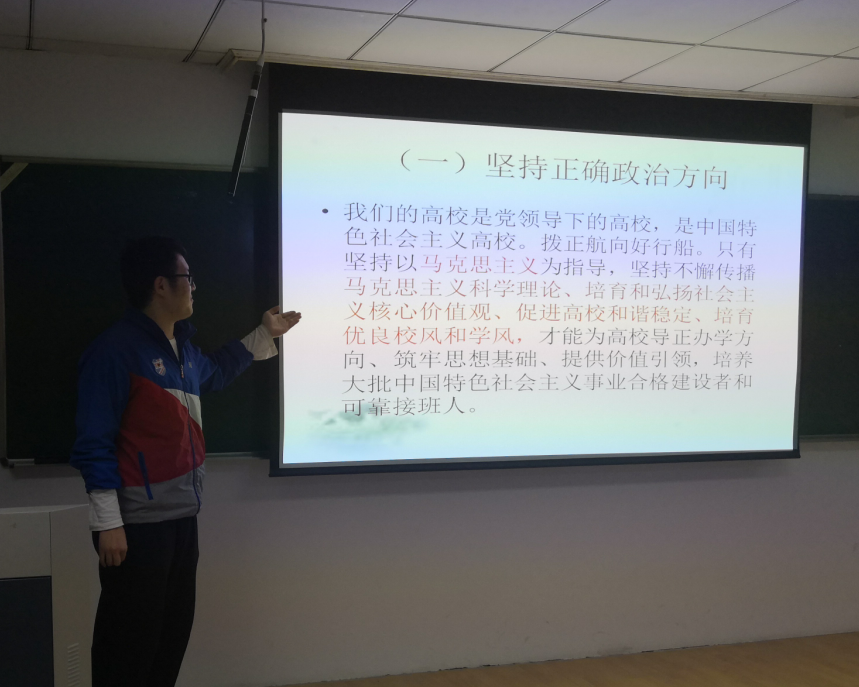 （一）坚持正确政治方向

• 我们的高校是党领导下的高校，是中国特色社会主义高校。拨正航向好行船。只有坚持以马克思主义为指导，坚持不懈传播马克思主义科学理论、培育和弘扬社会主义核心价值观、促进高校和谐稳定、培育优良校风和学风，才能为高校导正办学方向、筑牢思想基础、提供价值引领，培养大批中国特色社会主义事业合格建设者和可靠接班人。